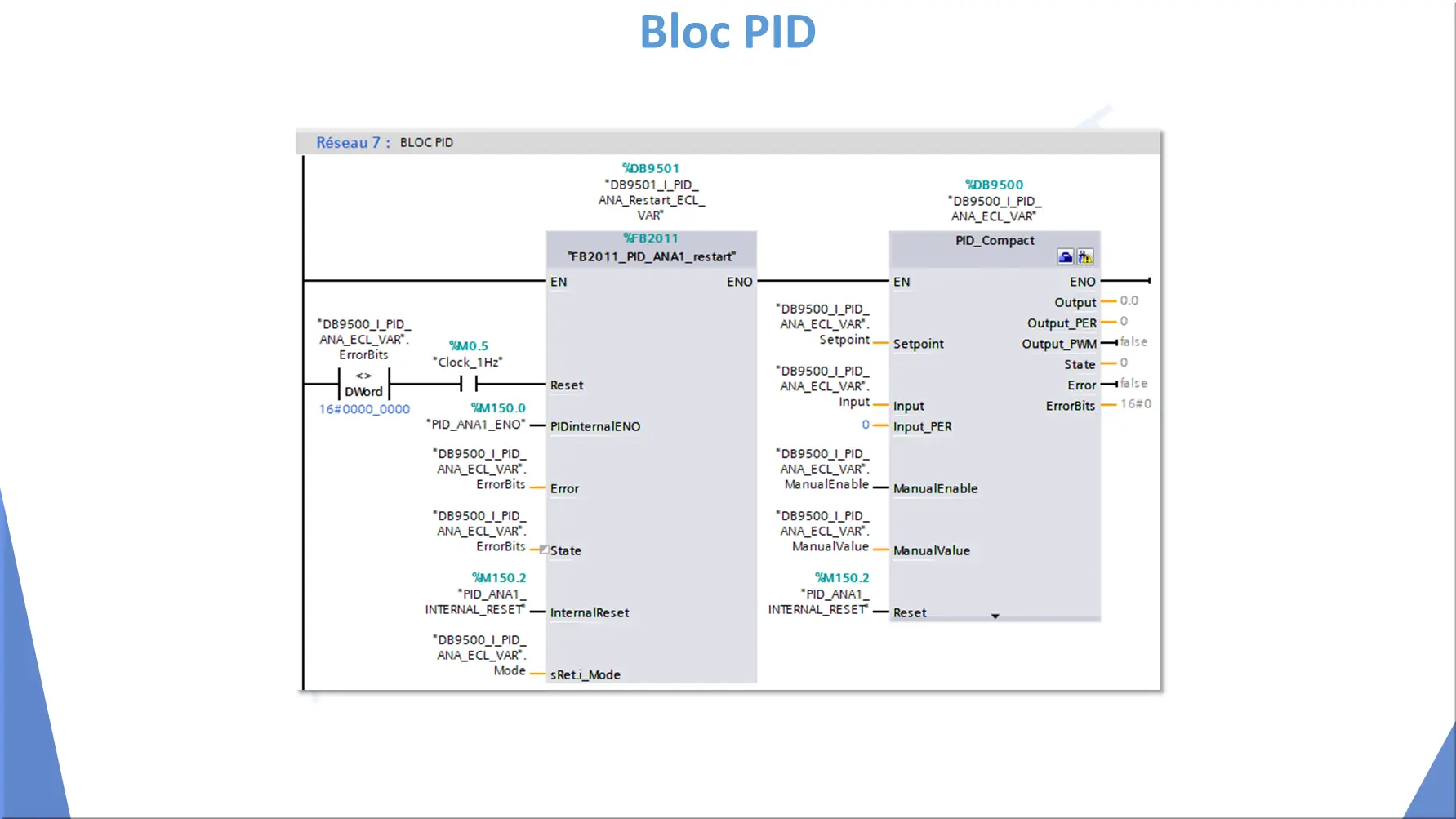 Bloc PID

Réseau 7 : BLOC PID

%DB9501
"DB9501_I_PID_ANA_Restart_ECL_VAR"

%FB2011
"FB2011_PID_ANA1_restart"

EN
ENO

"DB9500_I_PID_ANA_ECL_VAR".ErrorBits
<>
DWord
16#0000_0000

%M0.5
"Clock_1Hz"

Reset

%M150.0
"PID_ANA1_ENO"
PIDinternalENO

"DB9500_I_PID_ANA_ECL_VAR".ErrorBits
Error

"DB9500_I_PID_ANA_ECL_VAR".ErrorBits
State

%M150.2
"PID_ANA1_INTERNAL_RESET"
InternalReset

"DB9500_I_PID_ANA_ECL_VAR".Mode
sRet.i_Mode

%DB9500
"DB9500_I_PID_ANA_ECL_VAR"

PID_Compact

EN
ENO

"DB9500_I_PID_ANA_ECL_VAR".Setpoint
Setpoint

"DB9500_I_PID_ANA_ECL_VAR".Input
Input

0
Input_PER

"DB9500_I_PID_ANA_ECL_VAR".ManualEnable
ManualEnable

"DB9500_I_PID_ANA_ECL_VAR".ManualValue
ManualValue

%M150.2
"PID_ANA1_INTERNAL_RESET"
Reset

Output 0.0
Output_PER 0
Output_PWM false
State 0
Error false
ErrorBits 16#0